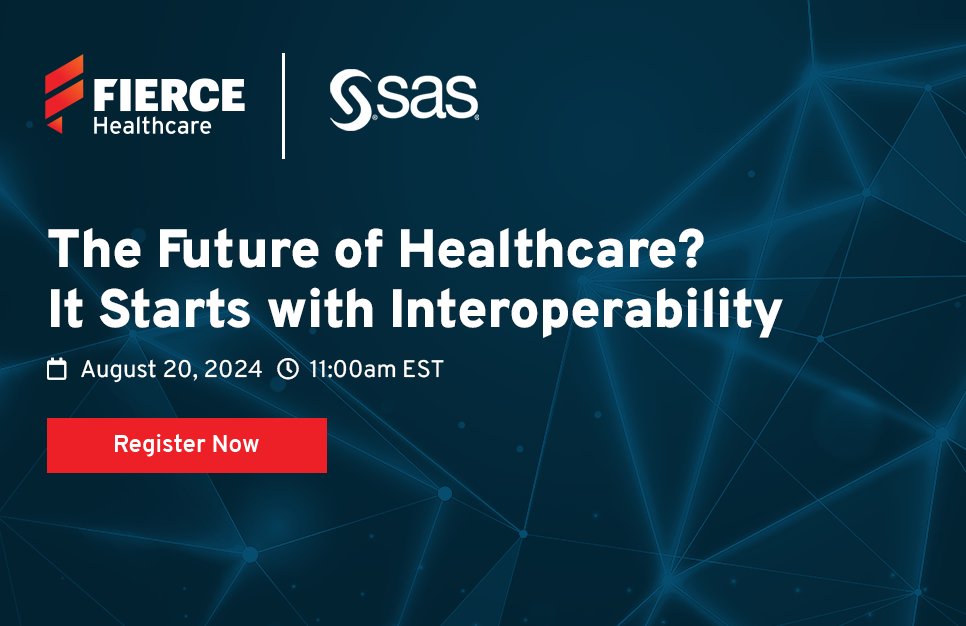 FIERCE Healthcare

sas

The Future of Healthcare?
It Starts with Interoperability

August 20, 2024 11:00am EST

Register Now